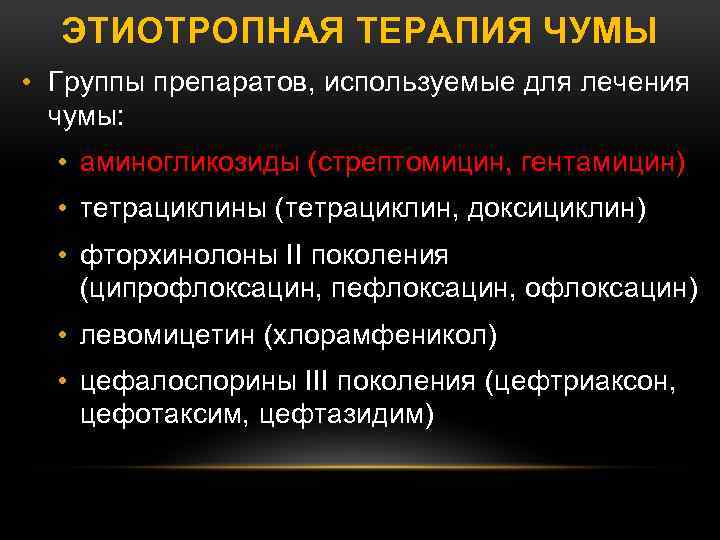 ЭТИОТРОПНАЯ ТЕРАПИЯ ЧУМЫ

• Группы препаратов, используемые для лечения чумы:

• аминогликозиды (стрептомицин, гентамицин)

• тетрациклины (тетрациклин, доксициклин)

• фторхинолоны II поколения (ципрофлоксацин, пефлоксацин, офлоксацин)

• левомицетин (хлорамфеникол)

• цефалоспорины III поколения (цефтриаксон, цефотаксим, цефтазидим)